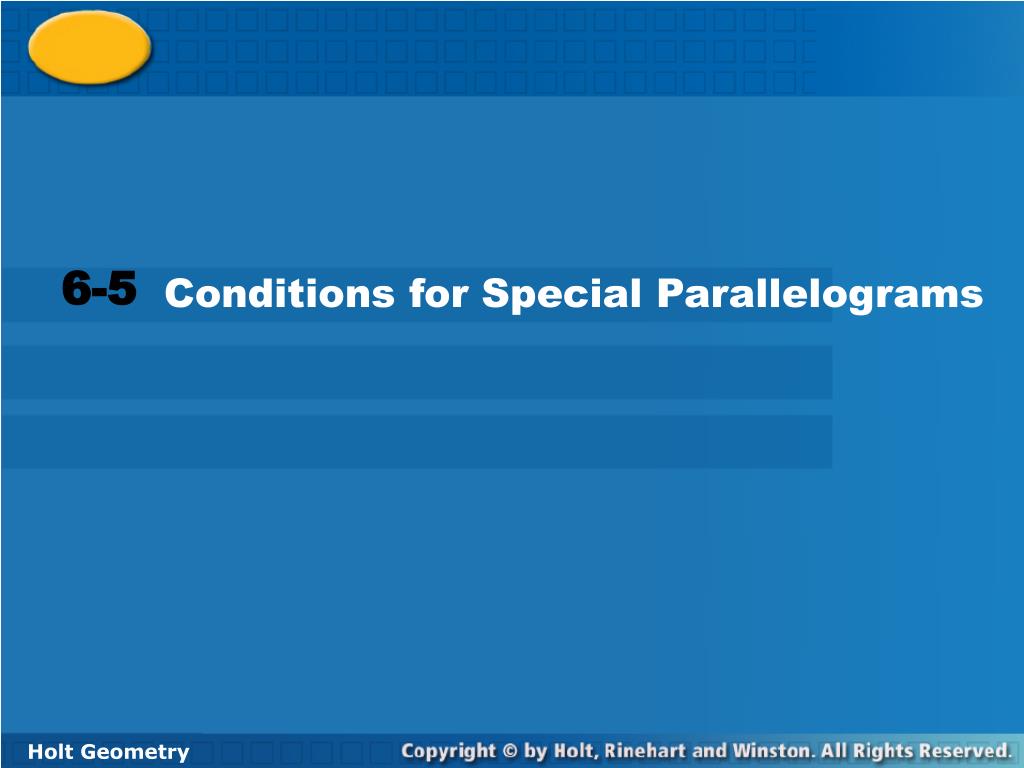 6-5 Conditions for Special Parallelograms

Holt Geometry

Copyright © by Holt, Rinehart and Winston. All Rights Reserved.